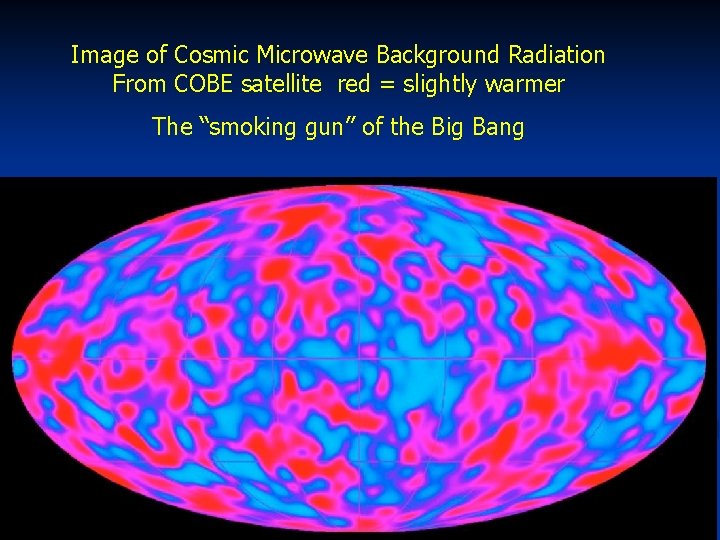 Image of Cosmic Microwave Background Radiation
From COBE satellite  red = slightly warmer

The “smoking gun” of the Big Bang